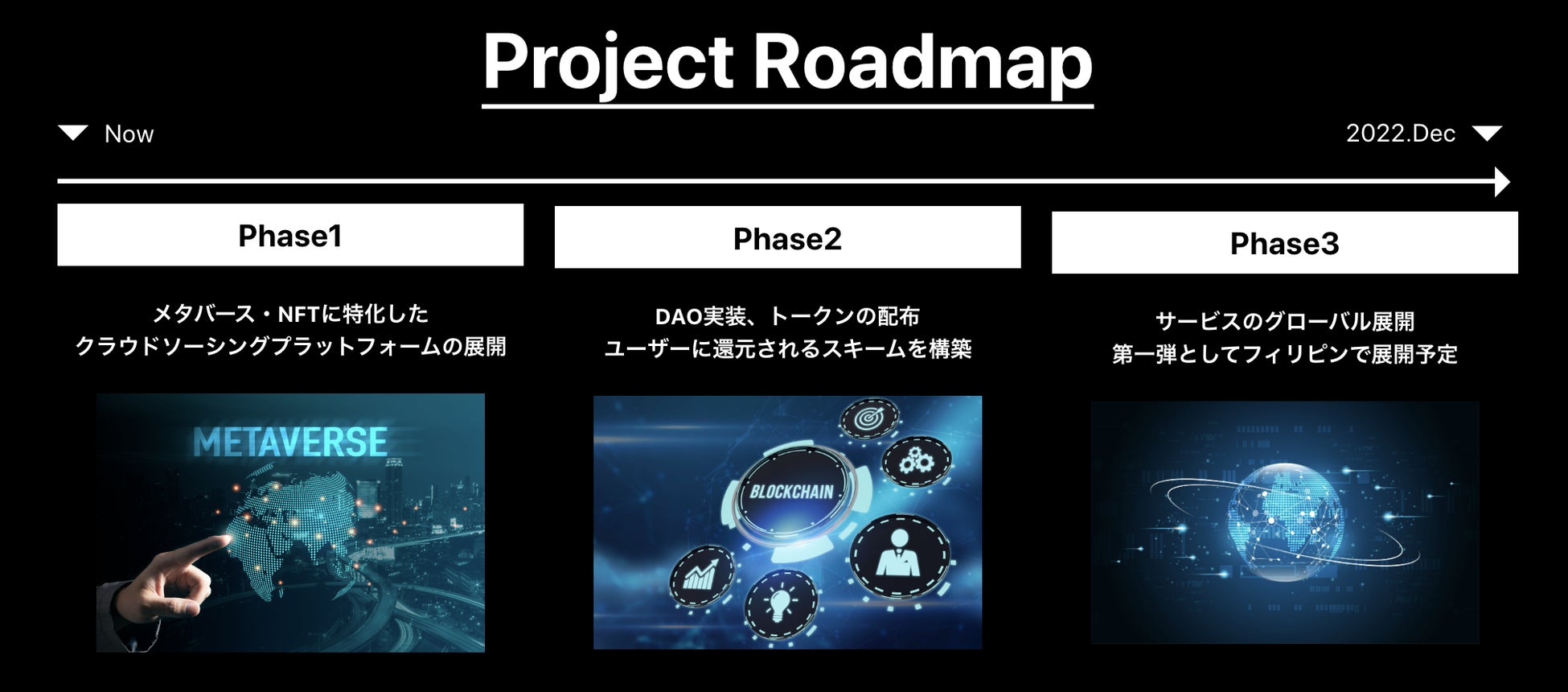 Project Roadmap

Now

2022.Dec

Phase1

メタバース・NFTに特化した
クラウドソーシングプラットフォームの展開

METAVERSE

Phase2

DAO実装、トークンの配布
ユーザーに還元されるスキームを構築

BLOCKCHAIN

Phase3

サービスのグローバル展開
第一弾としてフィリピンで展開予定